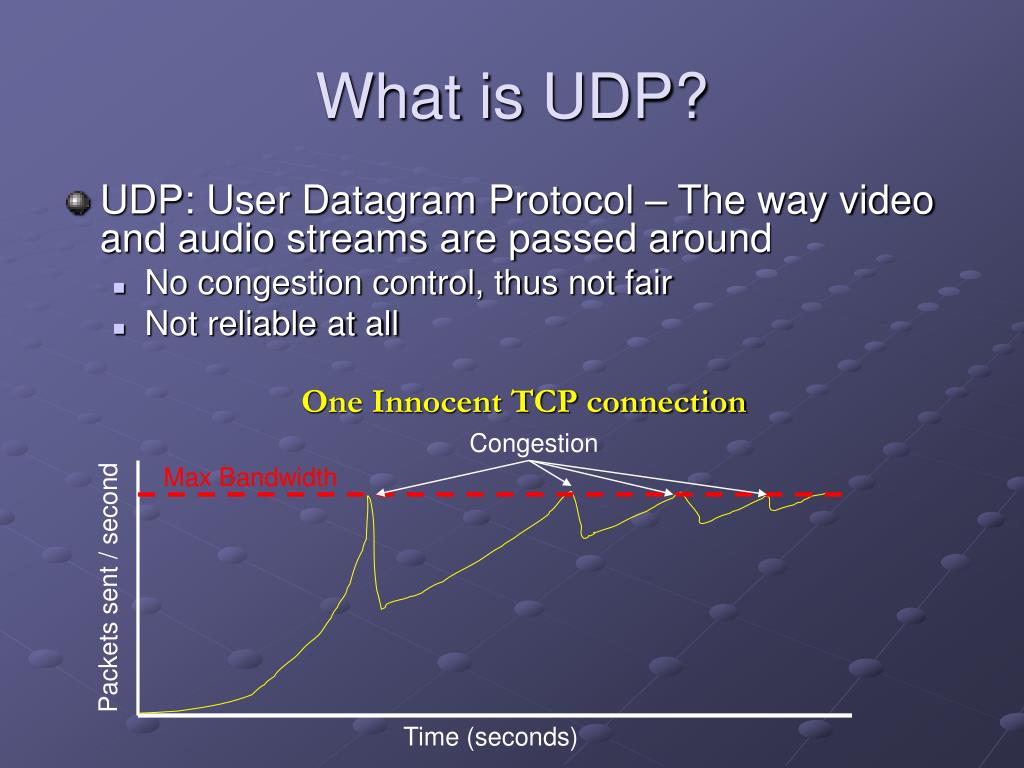 What is UDP?

UDP: User Datagram Protocol – The way video and audio streams are passed around

No congestion control, thus not fair

Not reliable at all

One Innocent TCP connection

Congestion

Max Bandwidth

Packets sent / second

Time (seconds)